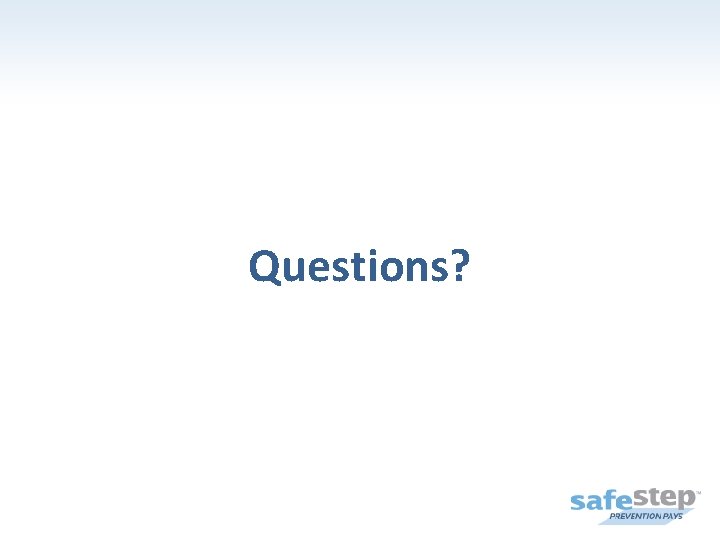 Questions?

safestep™
PREVENTION PAYS